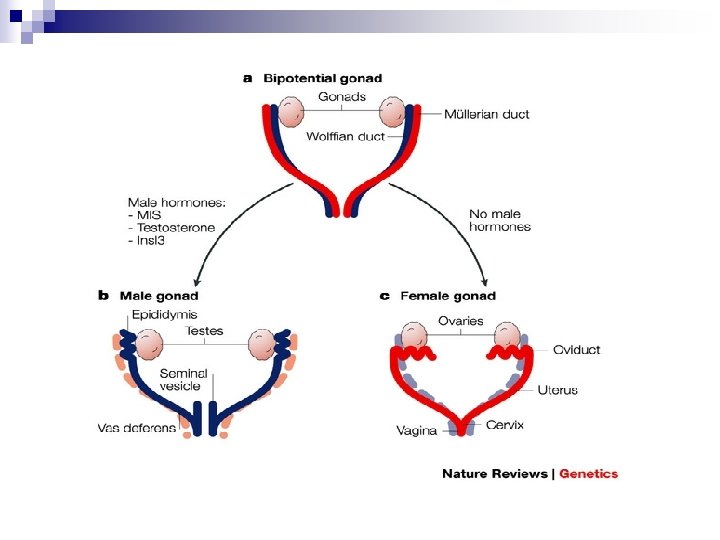 a Bipotential gonad
Gonads
Müllerian duct
Wolffian duct

Male hormones:
- MIS
- Testosterone
- Insl3

No male hormones

b Male gonad
Epididymis
Testes
Seminal vesicle
Vas deferens

c Female gonad
Ovaries
Oviduct
Uterus
Vagina
Cervix

Nature Reviews | Genetics